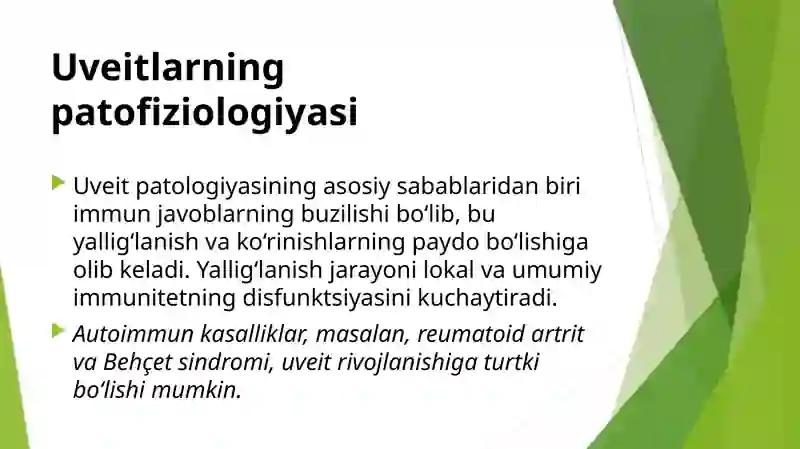 Uveitlarning patofiziologiyasi

Uveit patologiyasining asosiy sabablaridan biri immun javoblarning buzilishi bo‘lib, bu yallig‘lanish va ko‘rinishlarning paydo bo‘lishiga olib keladi. Yallig‘lanish jarayoni lokal va umumiy immunitetning disfunktsiyasini kuchaytiradi.

Autoimmun kasalliklar, masalan, reumatoid artrit va Behçet sindromi, uveit rivojlanishiga turtki bo‘lishi mumkin.